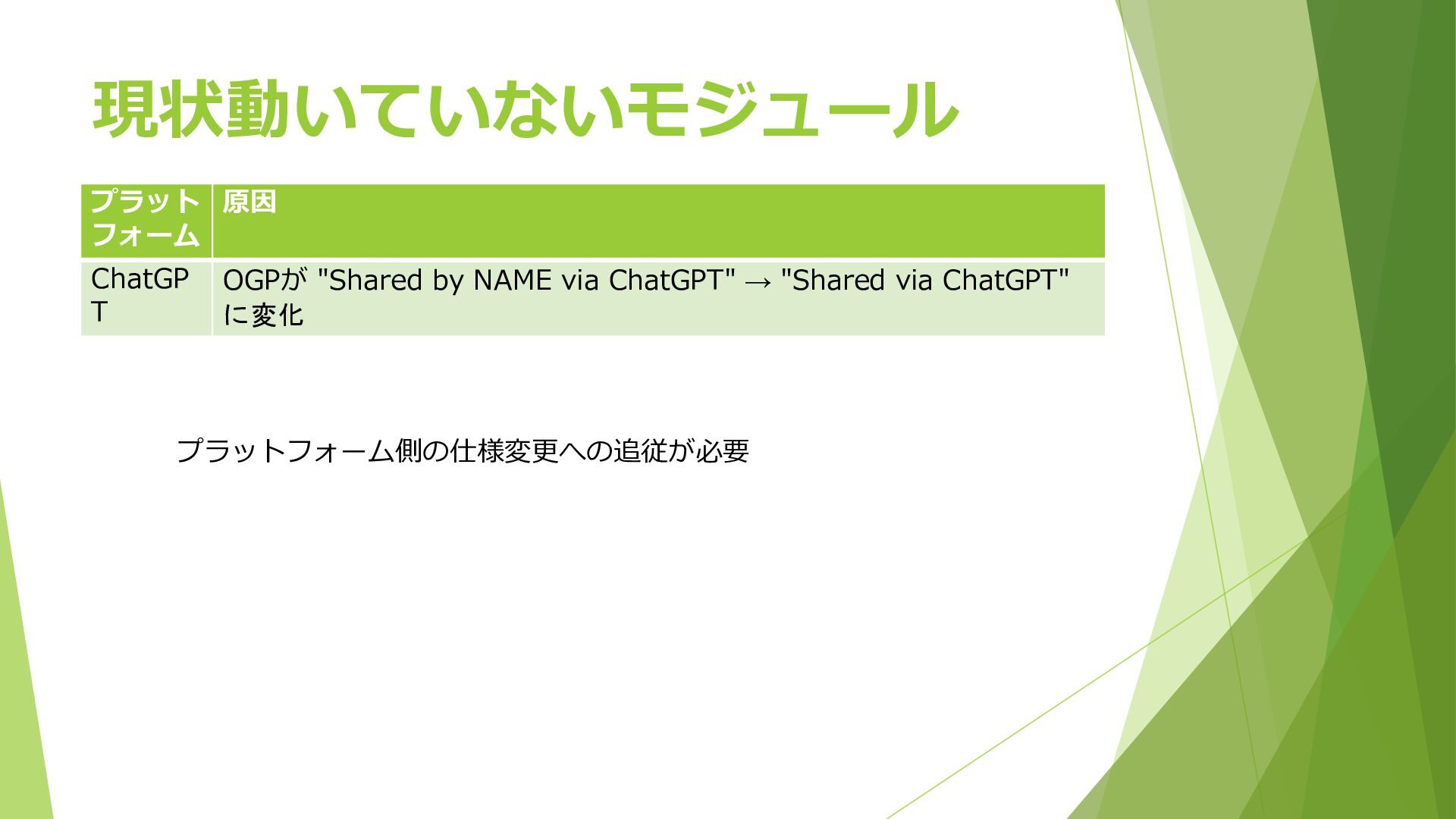 現状動いていないモジュール

| プラットフォーム | 原因 |
|---|---|
| ChatGPT | OGPが "Shared by NAME via ChatGPT" → "Shared via ChatGPT" に変化 |

プラットフォーム側の仕様変更への追従が必要